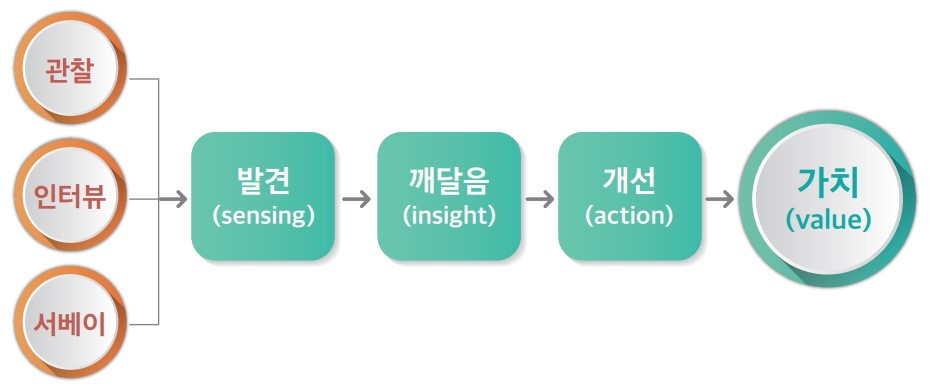 관찰

인터뷰

서베이

발견
(sensing)

깨달음
(insight)

개선
(action)

가치
(value)